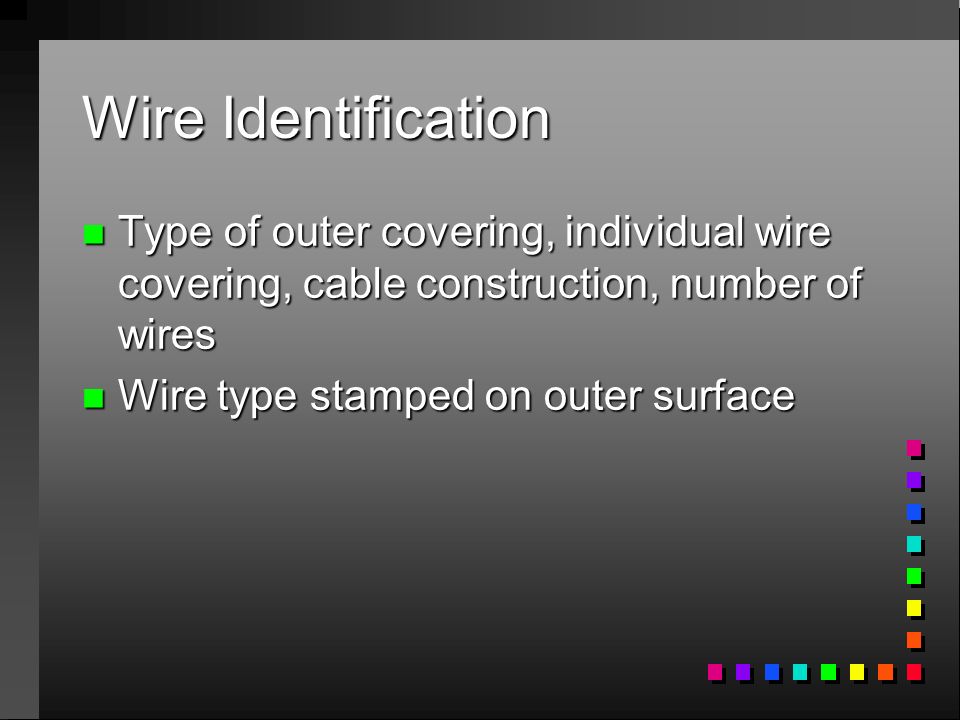 Wire Identification

- Type of outer covering, individual wire covering, cable construction, number of wires
- Wire type stamped on outer surface